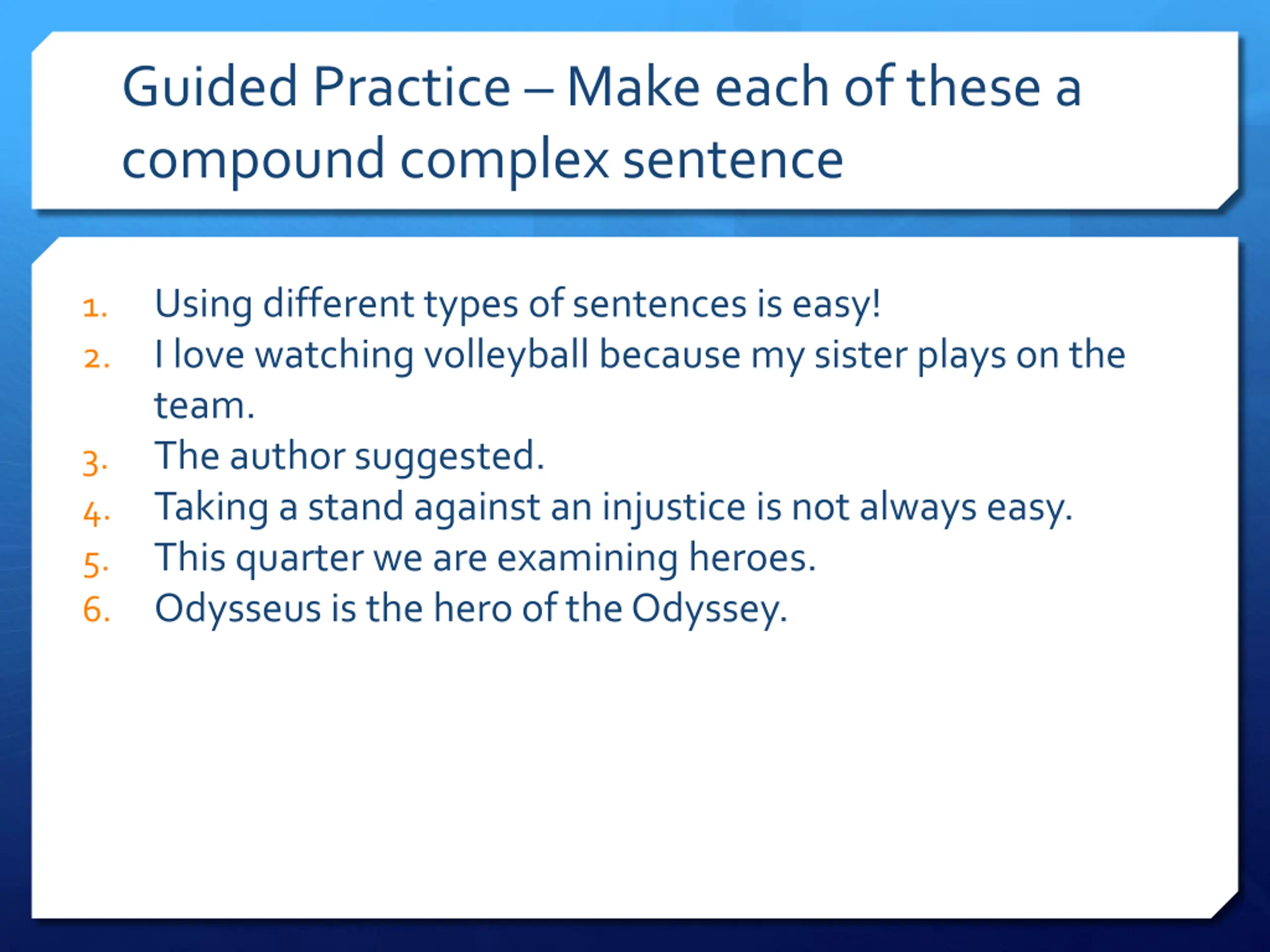 Guided Practice – Make each of these a compound complex sentence

1. Using different types of sentences is easy!
2. I love watching volleyball because my sister plays on the team.
3. The author suggested.
4. Taking a stand against an injustice is not always easy.
5. This quarter we are examining heroes.
6. Odysseus is the hero of the Odyssey.